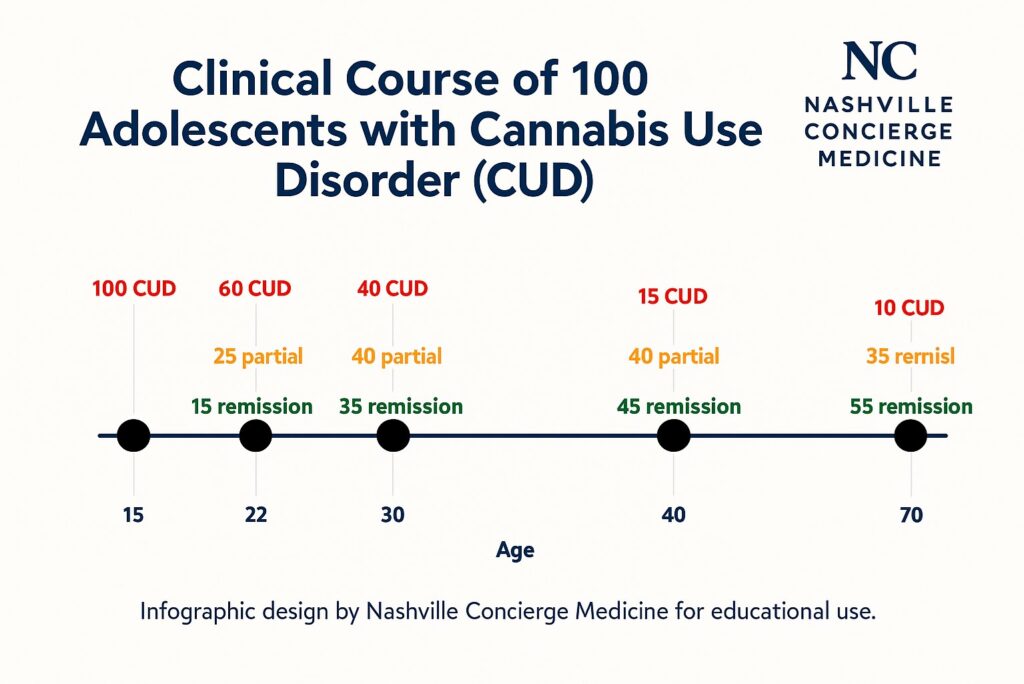 Clinical Course of 100 Adolescents with Cannabis Use Disorder (CUD)

NC
NASHVILLE
CONCIERGE
MEDICINE

100 CUD

60 CUD
25 partial
15 remission

40 CUD
40 partial
35 remission

15 CUD
40 partial
45 remission

10 CUD
35 rernisl
55 remission

15
22
30
40
70

Age

Infographic design by Nashville Concierge Medicine for educational use.